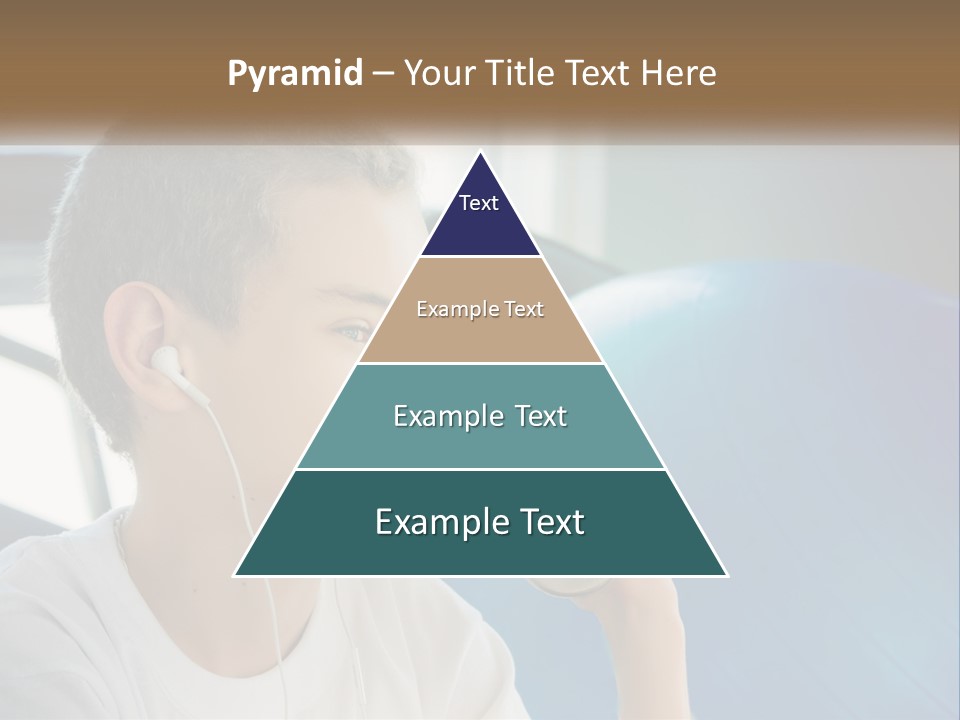 Pyramid – Your Title Text Here

Text

Example Text

Example Text

Example Text